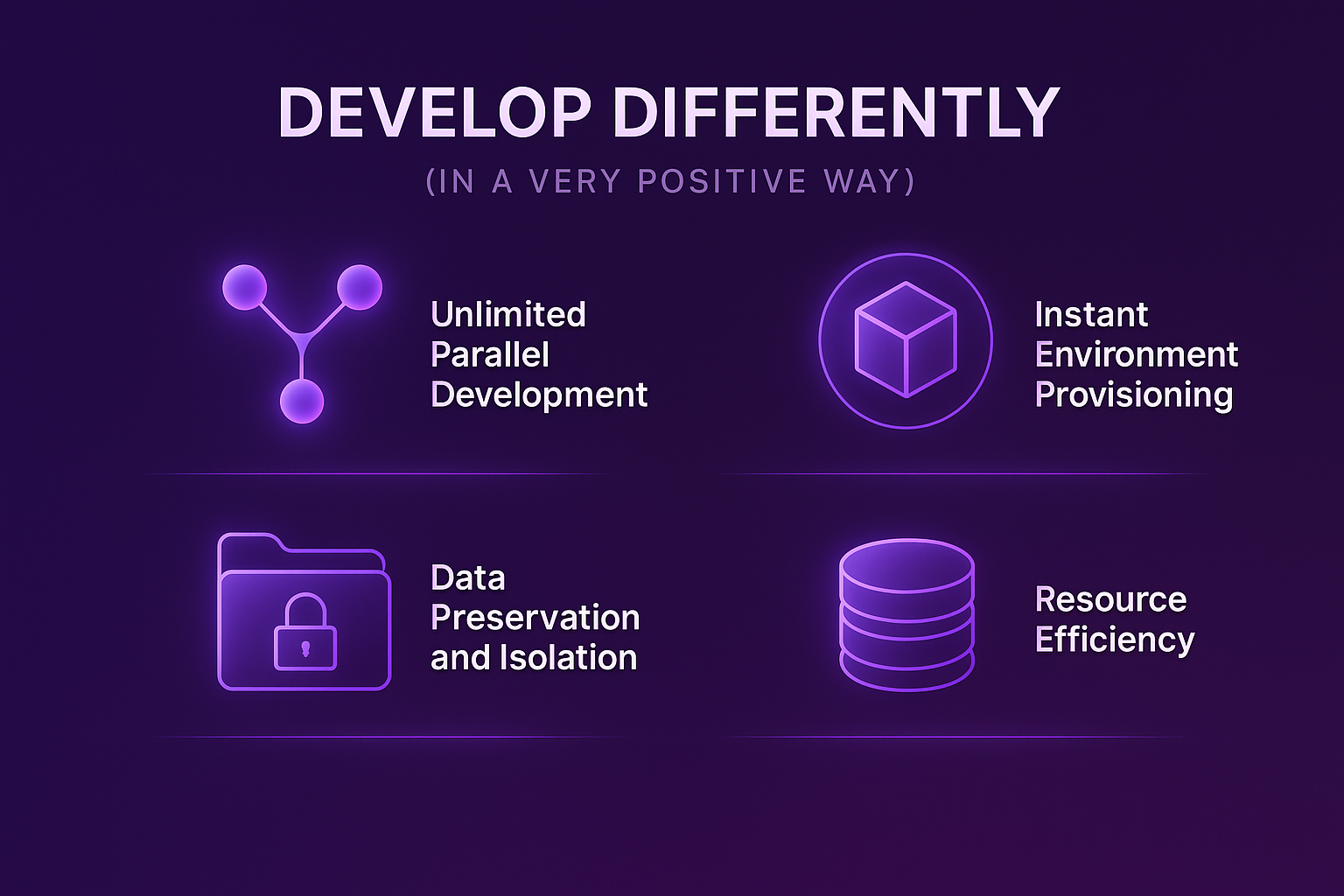 DEVELOP DIFFERENTLY

(IN A VERY POSITIVE WAY)

Unlimited Parallel Development

Instant Environment Provisioning

Data Preservation and Isolation

Resource Efficiency